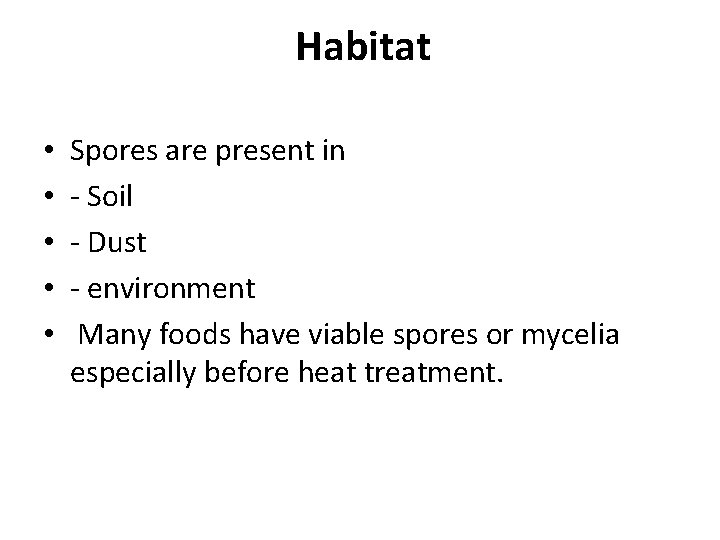 Habitat

• Spores are present in
• - Soil
• - Dust
• - environment
• Many foods have viable spores or mycelia especially before heat treatment.